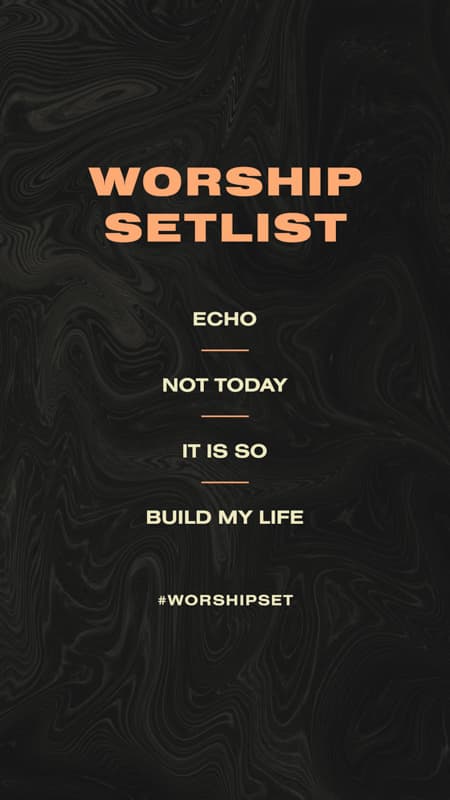 WORSHIP SETLIST

ECHO

NOT TODAY

IT IS SO

BUILD MY LIFE

#WORSHIPSET